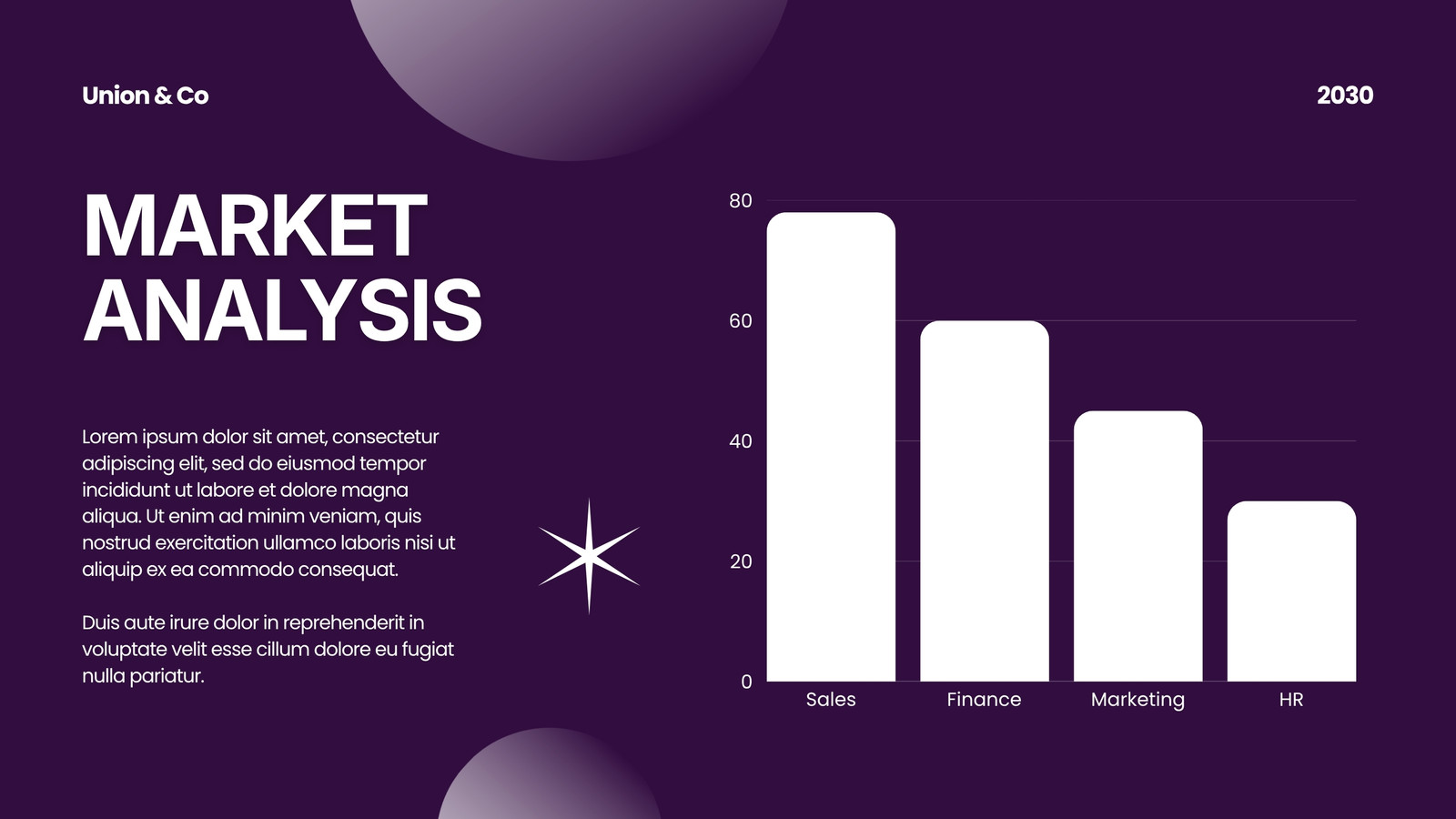 Union & Co

2030

MARKET ANALYSIS

Lorem ipsum dolor sit amet, consectetur adipiscing elit, sed do eiusmod tempor incididunt ut labore et dolore magna aliqua. Ut enim ad minim veniam, quis nostrud exercitation ullamco laboris nisi ut aliquip ex ea commodo consequat.

Duis aute irure dolor in reprehenderit in voluptate velit esse cillum dolore eu fugiat nulla pariatur.

80
60
40
20
0

Sales
Finance
Marketing
HR